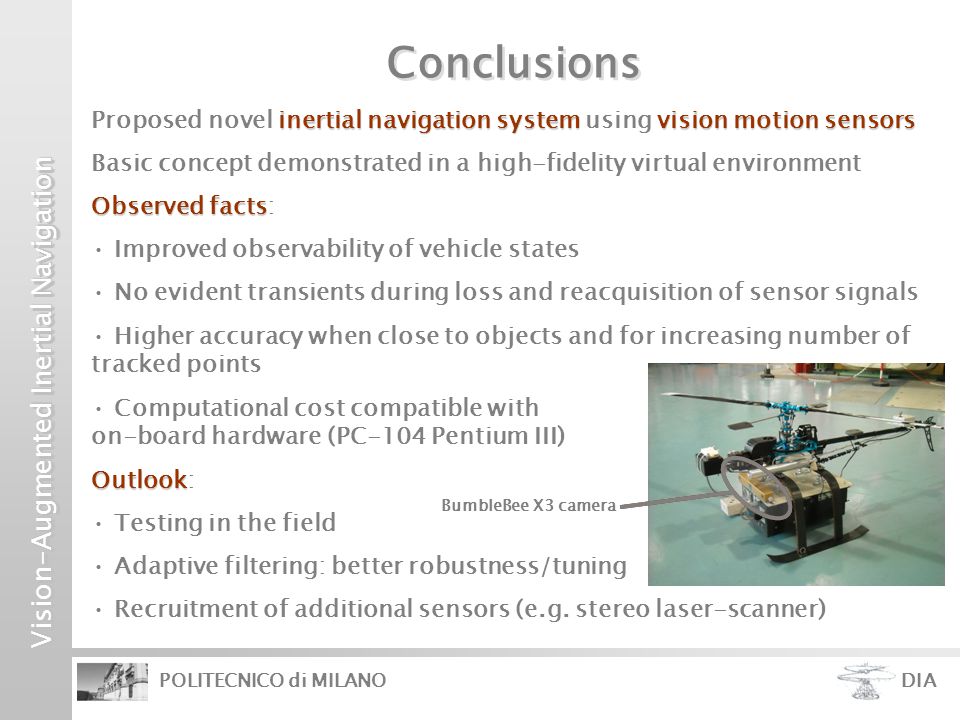 Vision-Augmented Inertial Navigation

Conclusions

Proposed novel inertial navigation system using vision motion sensors

Basic concept demonstrated in a high-fidelity virtual environment

Observed facts:

• Improved observability of vehicle states

• No evident transients during loss and reacquisition of sensor signals

• Higher accuracy when close to objects and for increasing number of tracked points

• Computational cost compatible with on-board hardware (PC-104 Pentium III)

Outlook:

• Testing in the field

• Adaptive filtering: better robustness/tuning

• Recruitment of additional sensors (e.g. stereo laser-scanner)

BumbleBee X3 camera

POLITECNICO di MILANO

DIA